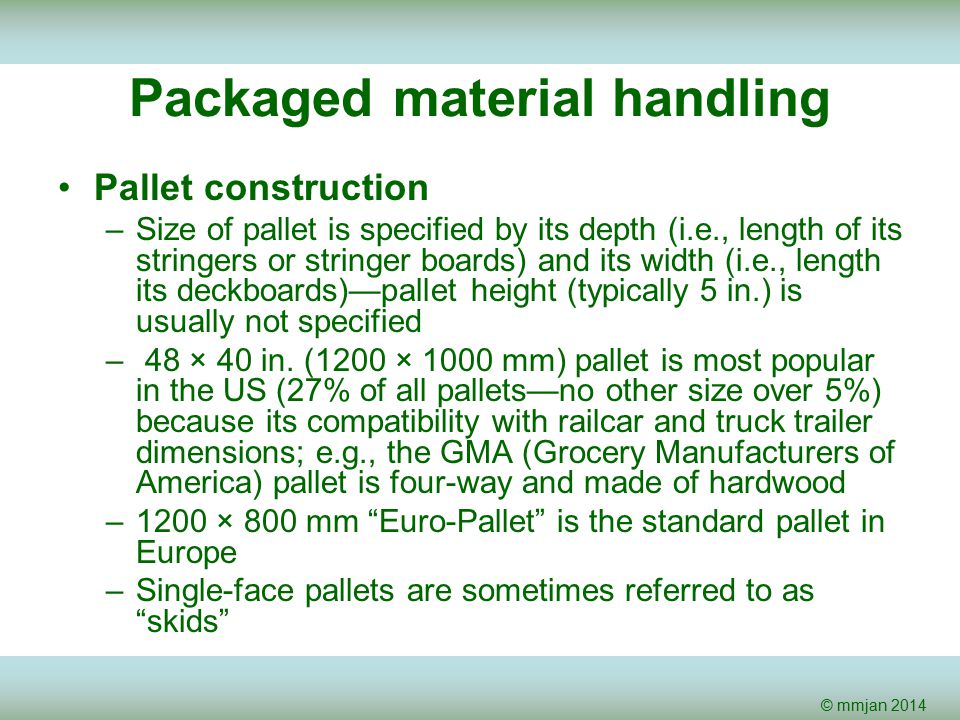 Packaged material handling

• Pallet construction
– Size of pallet is specified by its depth (i.e., length of its stringers or stringer boards) and its width (i.e., length its deckboards)—pallet height (typically 5 in.) is usually not specified
– 48 × 40 in. (1200 × 1000 mm) pallet is most popular in the US (27% of all pallets—no other size over 5%) because its compatibility with railcar and truck trailer dimensions; e.g., the GMA (Grocery Manufacturers of America) pallet is four-way and made of hardwood
– 1200 × 800 mm “Euro-Pallet” is the standard pallet in Europe
– Single-face pallets are sometimes referred to as “skids”

© mmjan 2014